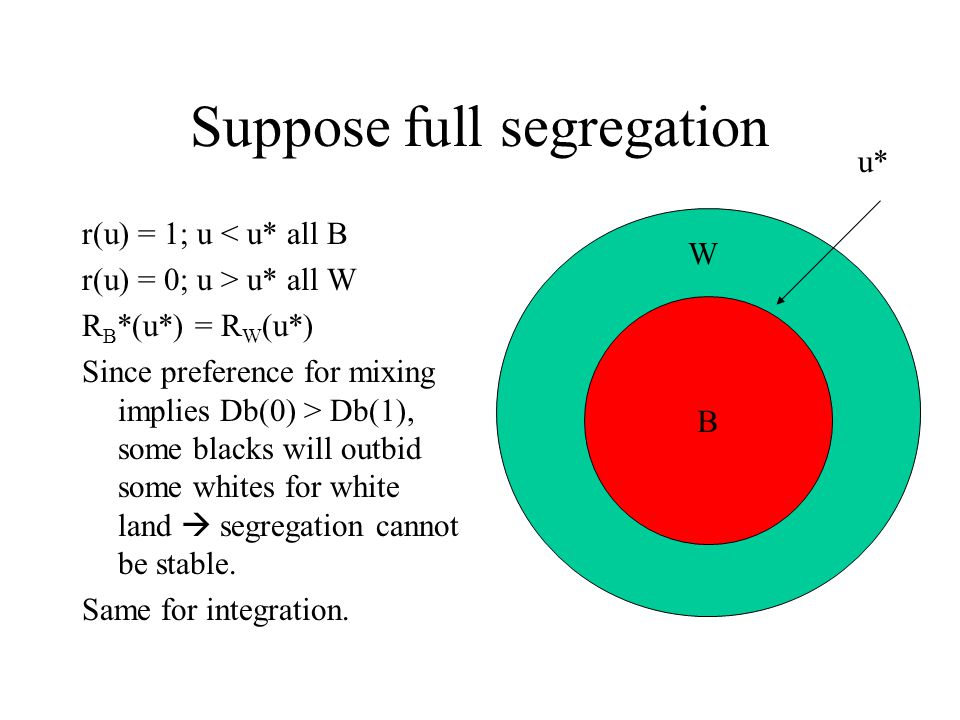 Suppose full segregation

r(u) = 1; u < u* all B

r(u) = 0; u > u* all W

$R_B$*(u*) = $R_W$(u*)

Since preference for mixing implies Db(0) > Db(1), some blacks will outbid some whites for white land → segregation cannot be stable.

Same for integration.

u*

W

B